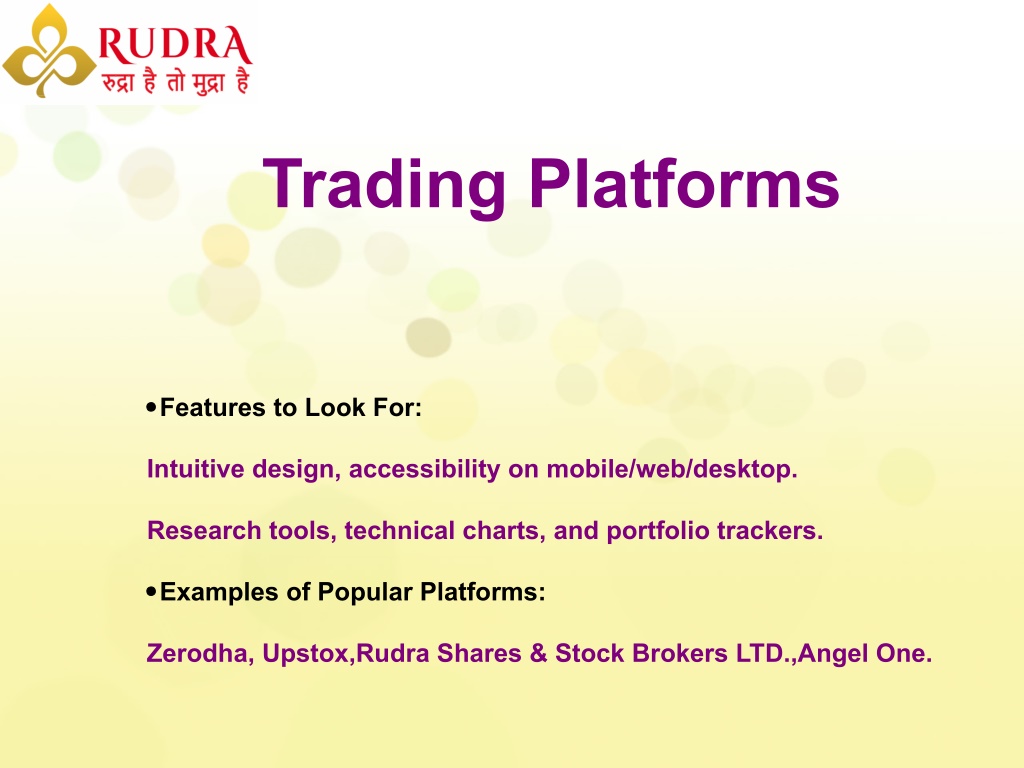 RUDRA
रुद्रा है तो मुद्रा है

Trading Platforms

• Features to Look For:

Intuitive design, accessibility on mobile/web/desktop.

Research tools, technical charts, and portfolio trackers.

• Examples of Popular Platforms:

Zerodha, Upstox,Rudra Shares & Stock Brokers LTD.,Angel One.